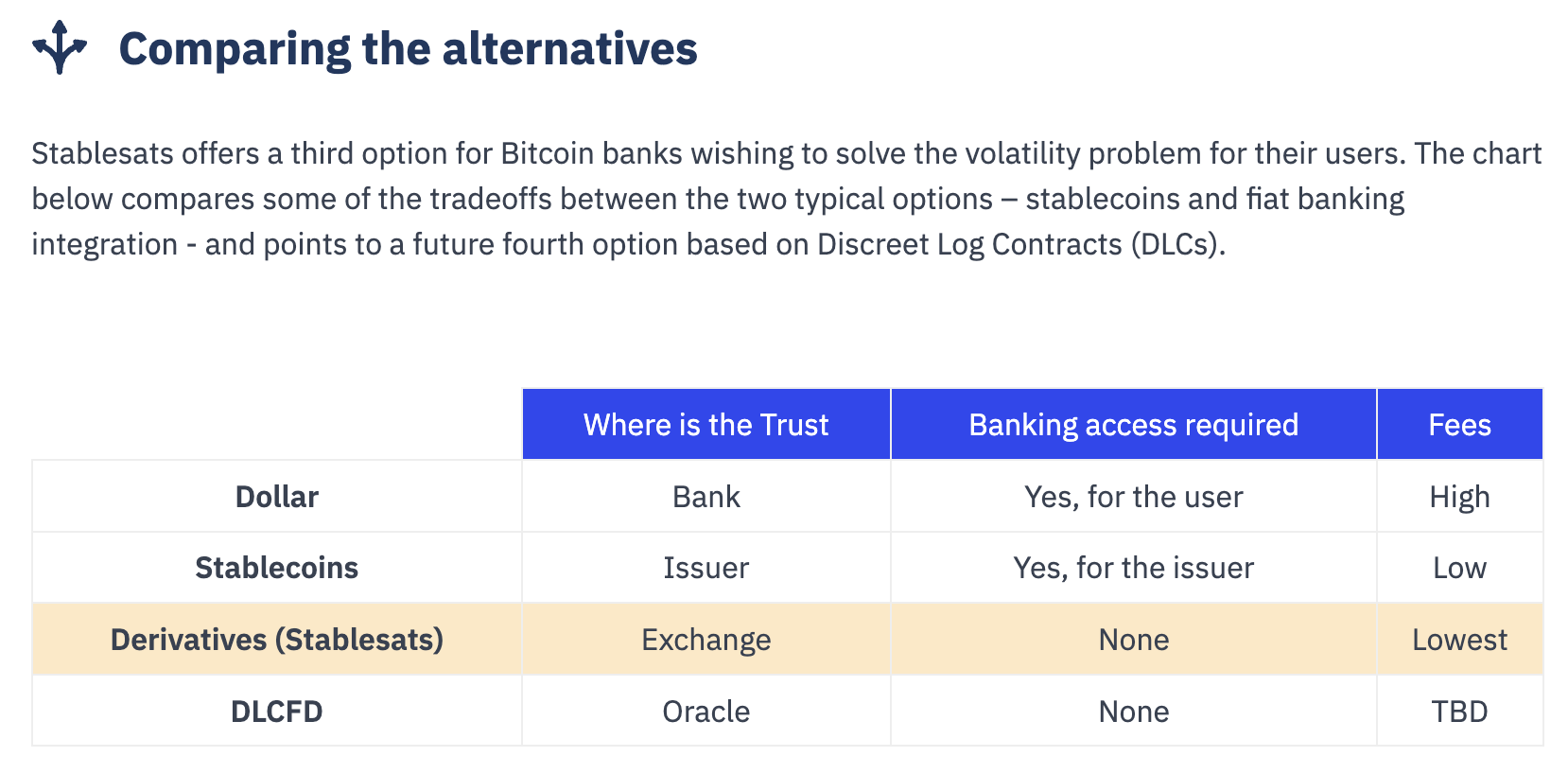 Comparing the alternatives

Stablesats offers a third option for Bitcoin banks wishing to solve the volatility problem for their users. The chart below compares some of the tradeoffs between the two typical options – stablecoins and fiat banking integration - and points to a future fourth option based on Discreet Log Contracts (DLCs).

| | Where is the Trust | Banking access required | Fees |
|---|---|---|---|
| **Dollar** | Bank | Yes, for the user | High |
| **Stablecoins** | Issuer | Yes, for the issuer | Low |
| **Derivatives (Stablesats)** | Exchange | None | Lowest |
| **DLCFD** | Oracle | None | TBD |